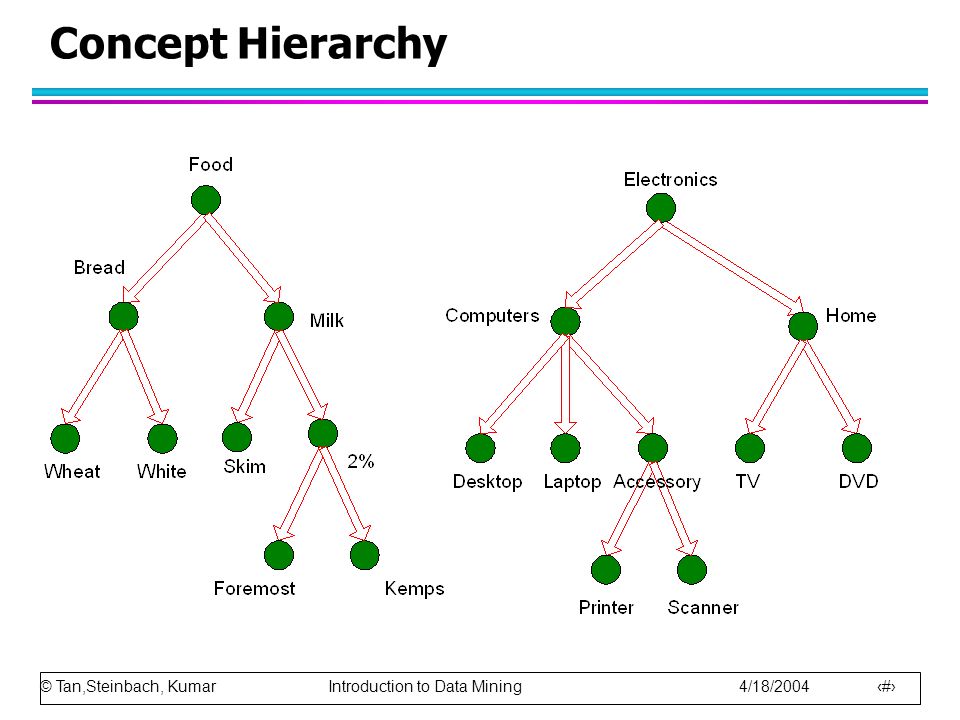 Concept Hierarchy

Food
Bread
Milk
Wheat
White
Skim
2%
Foremost
Kemps

Electronics
Computers
Home
Desktop
Laptop
Accessory
TV
DVD
Printer
Scanner

© Tan,Steinbach, Kumar Introduction to Data Mining 4/18/2004 ‹#›